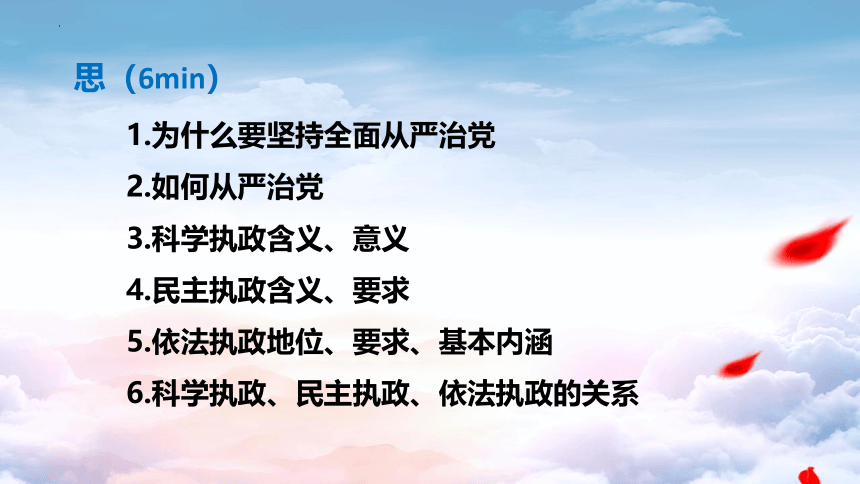 思（6min）

1.为什么要坚持全面从严治党

2.如何从严治党

3.科学执政含义、意义

4.民主执政含义、要求

5.依法执政地位、要求、基本内涵

6.科学执政、民主执政、依法执政的关系